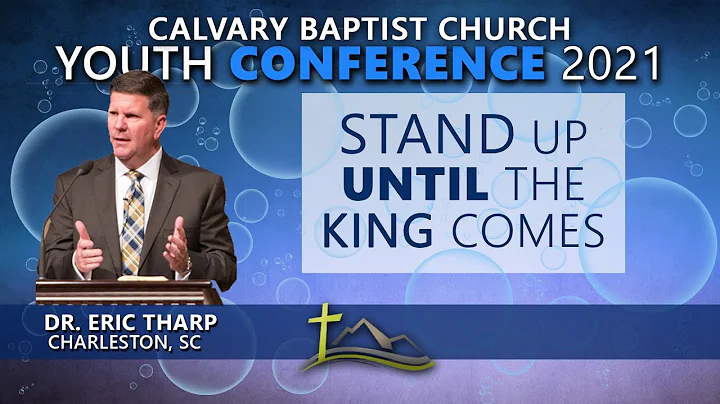 CALVARY BAPTIST CHURCH
YOUTH CONFERENCE 2021

STAND UP UNTIL THE KING COMES

DR. ERIC THARP
CHARLESTON, SC